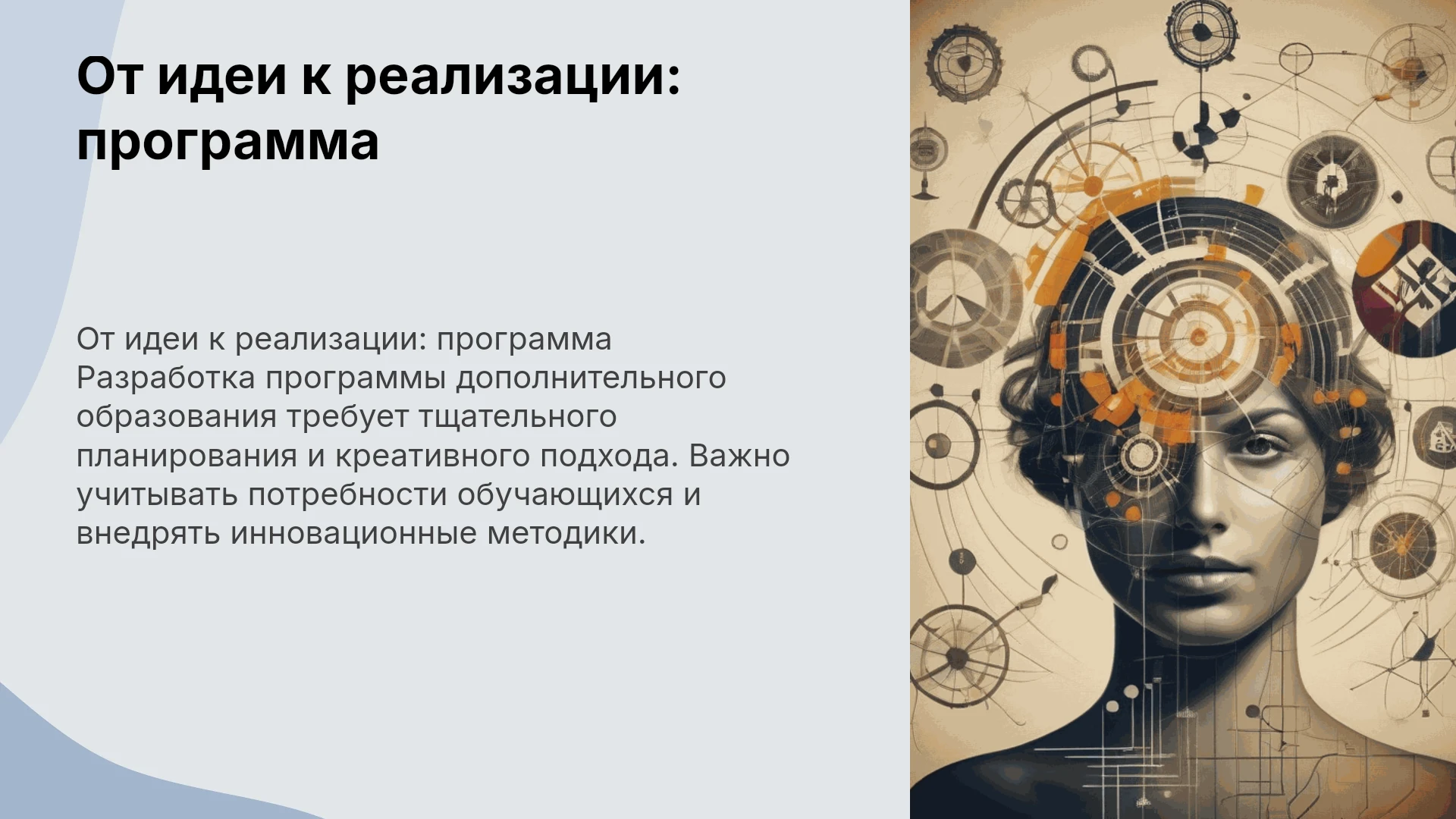 От идеи к реализации: программа

От идеи к реализации: программа Разработка программы дополнительного образования требует тщательного планирования и креативного подхода. Важно учитывать потребности обучающихся и внедрять инновационные методики.